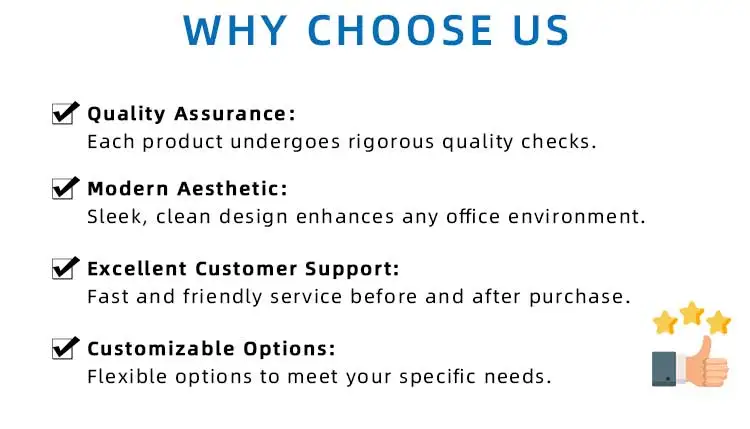 WHY CHOOSE US

Quality Assurance:
Each product undergoes rigorous quality checks.

Modern Aesthetic:
Sleek, clean design enhances any office environment.

Excellent Customer Support:
Fast and friendly service before and after purchase.

Customizable Options:
Flexible options to meet your specific needs.